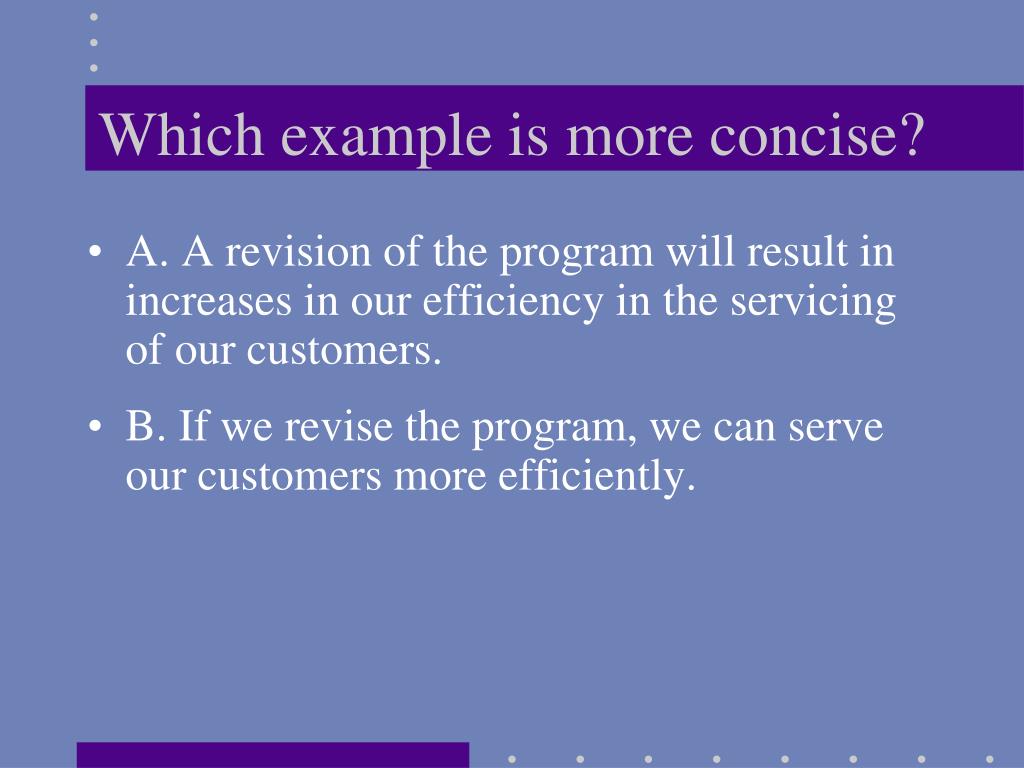 Which example is more concise?

• A. A revision of the program will result in increases in our efficiency in the servicing of our customers.

• B. If we revise the program, we can serve our customers more efficiently.